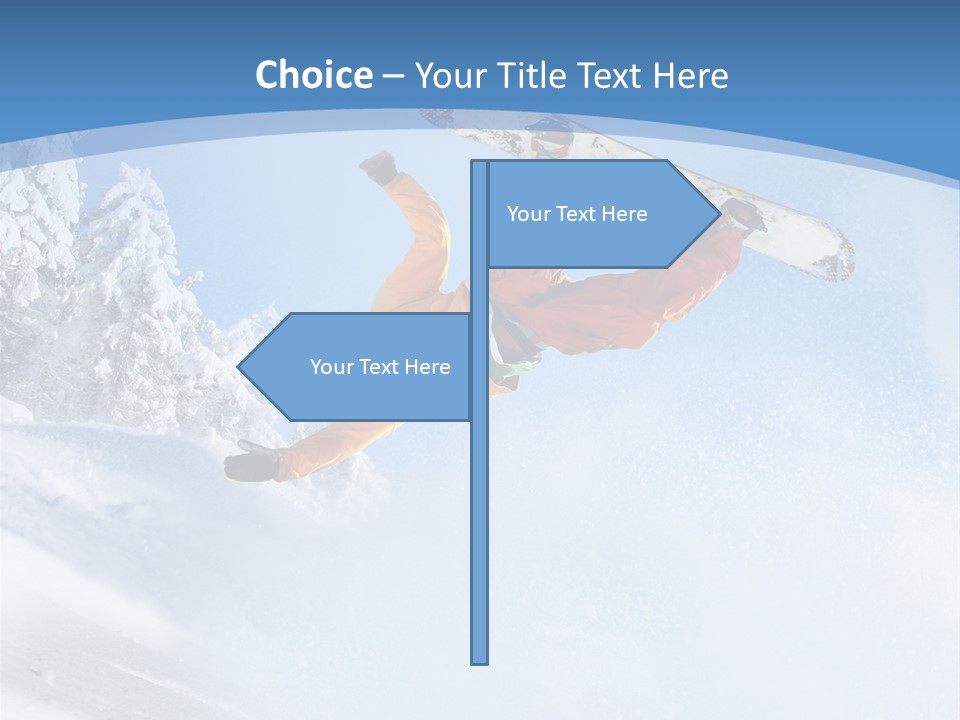 Choice – Your Title Text Here

Your Text Here

Your Text Here